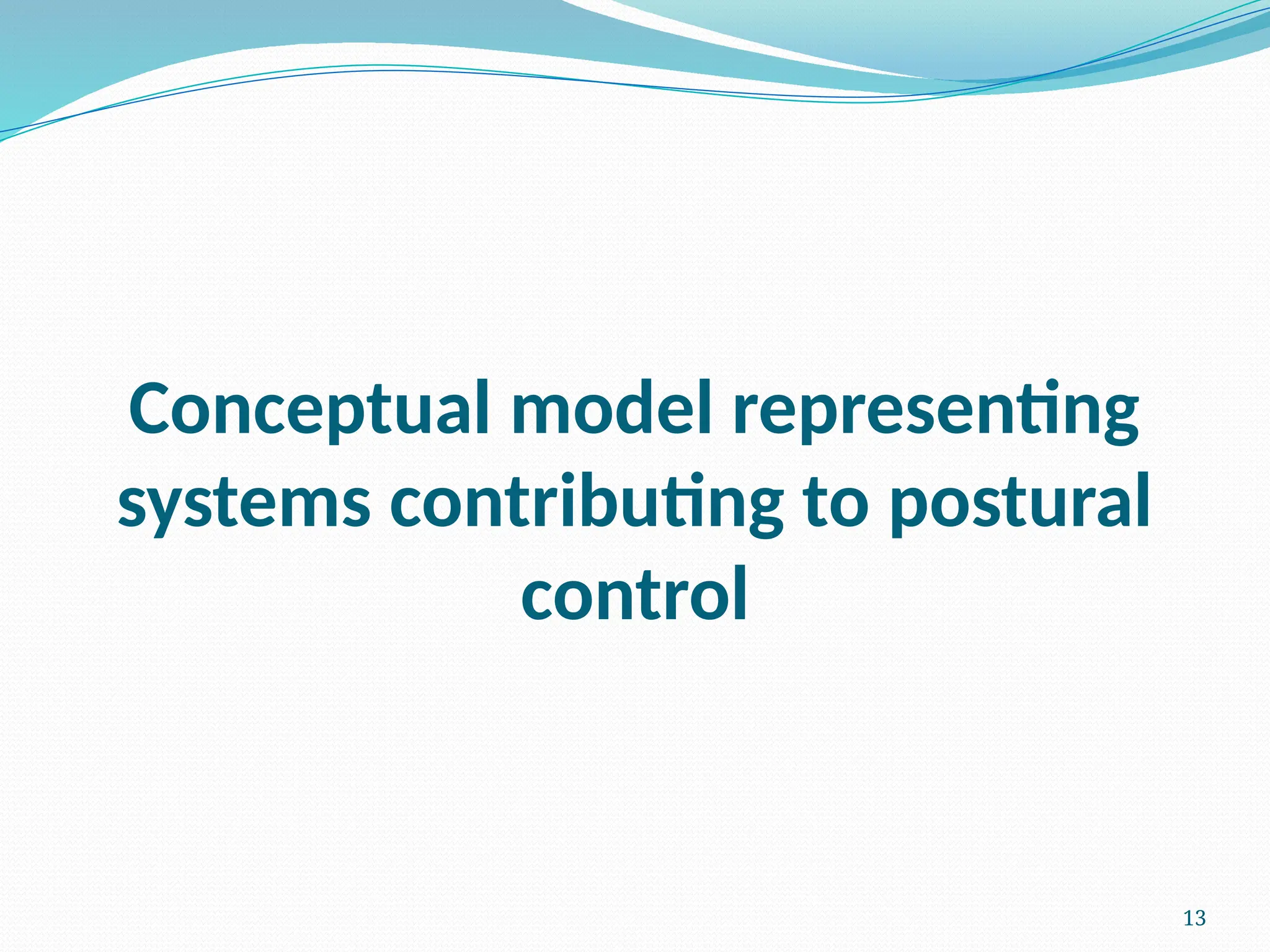 Conceptual model representing systems contributing to postural control

13